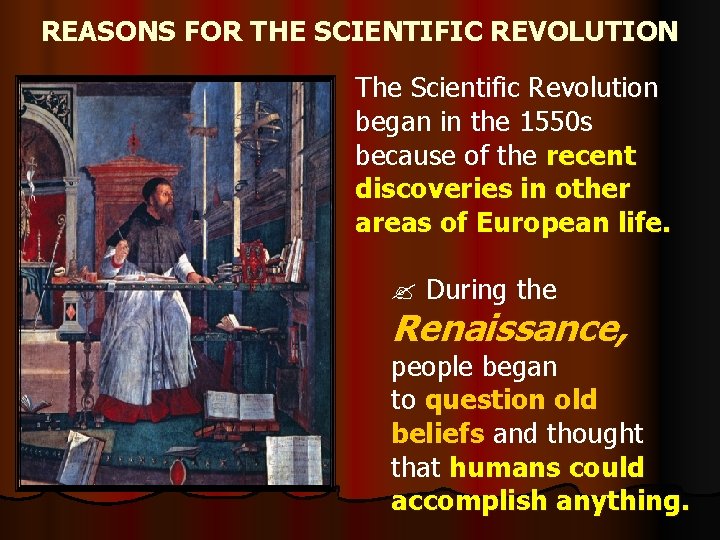 REASONS FOR THE SCIENTIFIC REVOLUTION

The Scientific Revolution began in the 1550s because of the recent discoveries in other areas of European life.

During the Renaissance, people began to question old beliefs and thought that humans could accomplish anything.